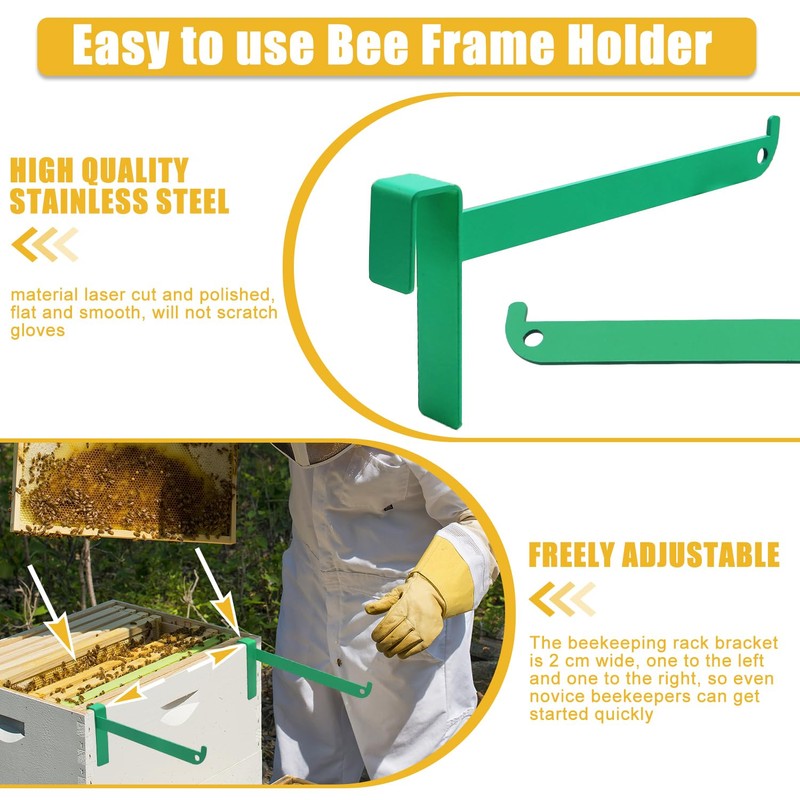 Easy to use Bee Frame Holder

HIGH QUALITY STAINLESS STEEL

material laser cut and polished, flat and smooth, will not scratch gloves

FREELY ADJUSTABLE

The beekeeping rack bracket is 2 cm wide, one to the left and one to the right, so even novice beekeepers can get started quickly